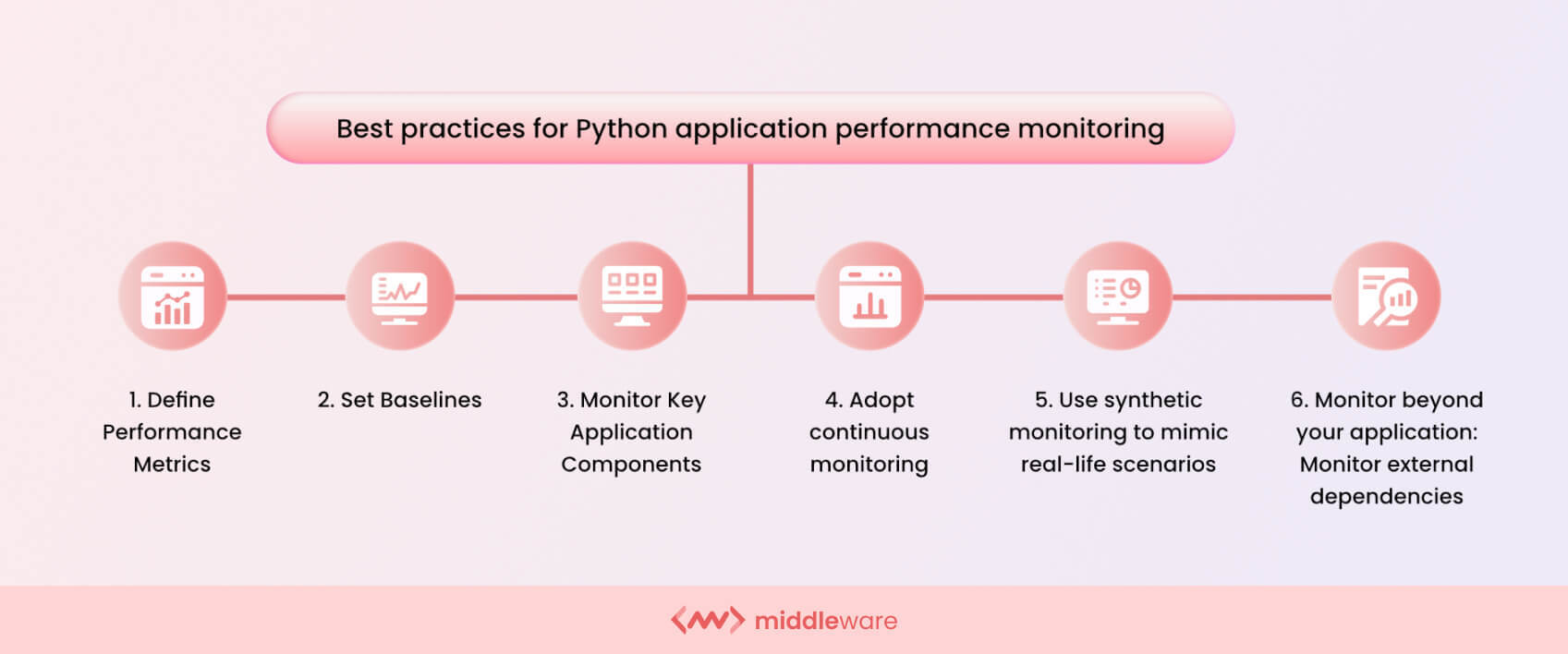 Best practices for Python application performance monitoring

1. Define Performance Metrics

2. Set Baselines

3. Monitor Key Application Components

4. Adopt continuous monitoring

5. Use synthetic monitoring to mimic real-life scenarios

6. Monitor beyond your application: Monitor external dependencies

middleware